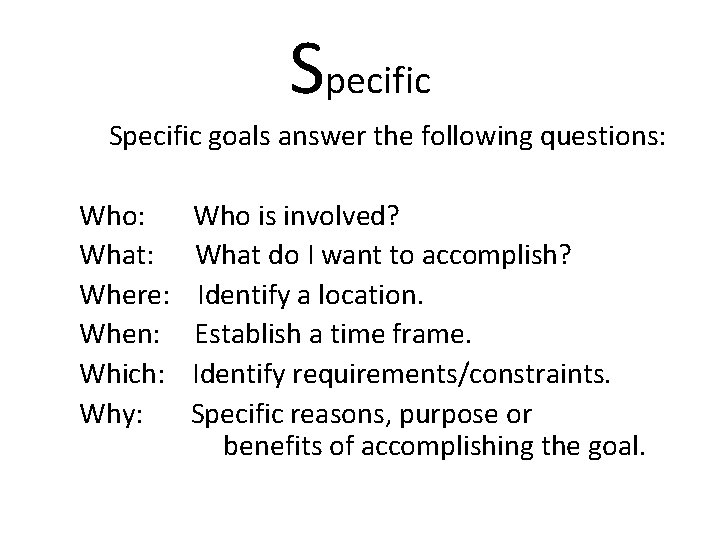 Specific

Specific goals answer the following questions:

Who: Who is involved?
What: What do I want to accomplish?
Where: Identify a location.
When: Establish a time frame.
Which: Identify requirements/constraints.
Why: Specific reasons, purpose or benefits of accomplishing the goal.